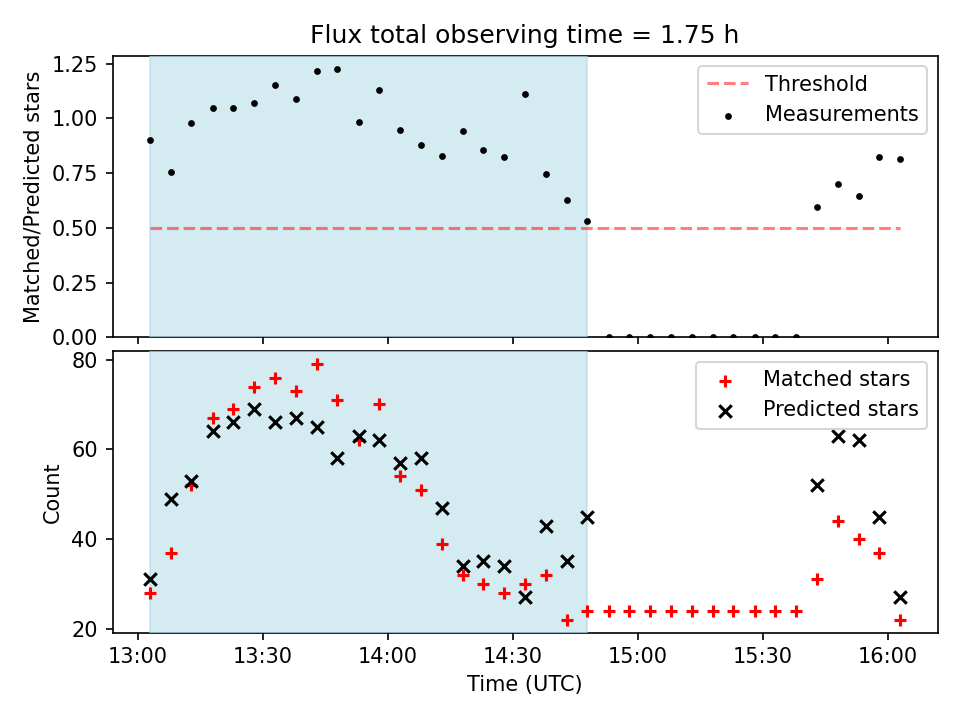 Flux total observing time = 1.75 h

Matched/Predicted stars

1.25
1.00
0.75
0.50
0.25
0.00

Threshold
Measurements

Count

80
60
40
20

Matched stars
Predicted stars

13:00 13:30 14:00 14:30 15:00 15:30 16:00

Time (UTC)